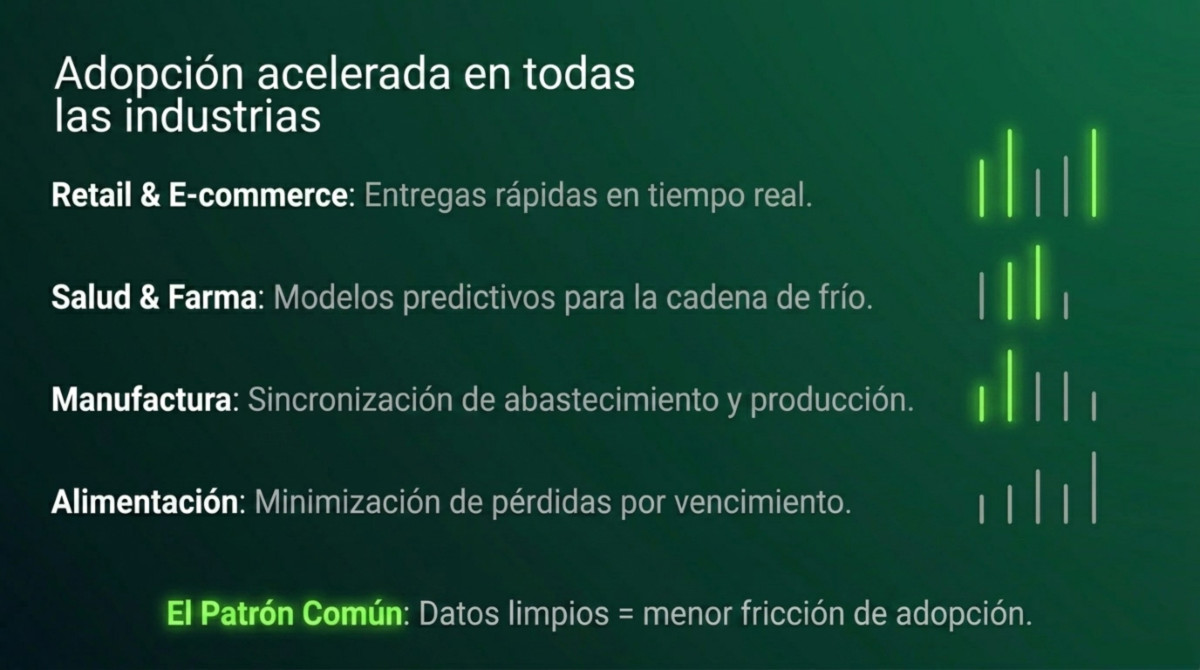 Adopción acelerada en todas las industrias

Retail & E-commerce: Entregas rápidas en tiempo real.

Salud & Farma: Modelos predictivos para la cadena de frío.

Manufactura: Sincronización de abastecimiento y producción.

Alimentación: Minimización de pérdidas por vencimiento.

El Patrón Común: Datos limpios = menor fricción de adopción.